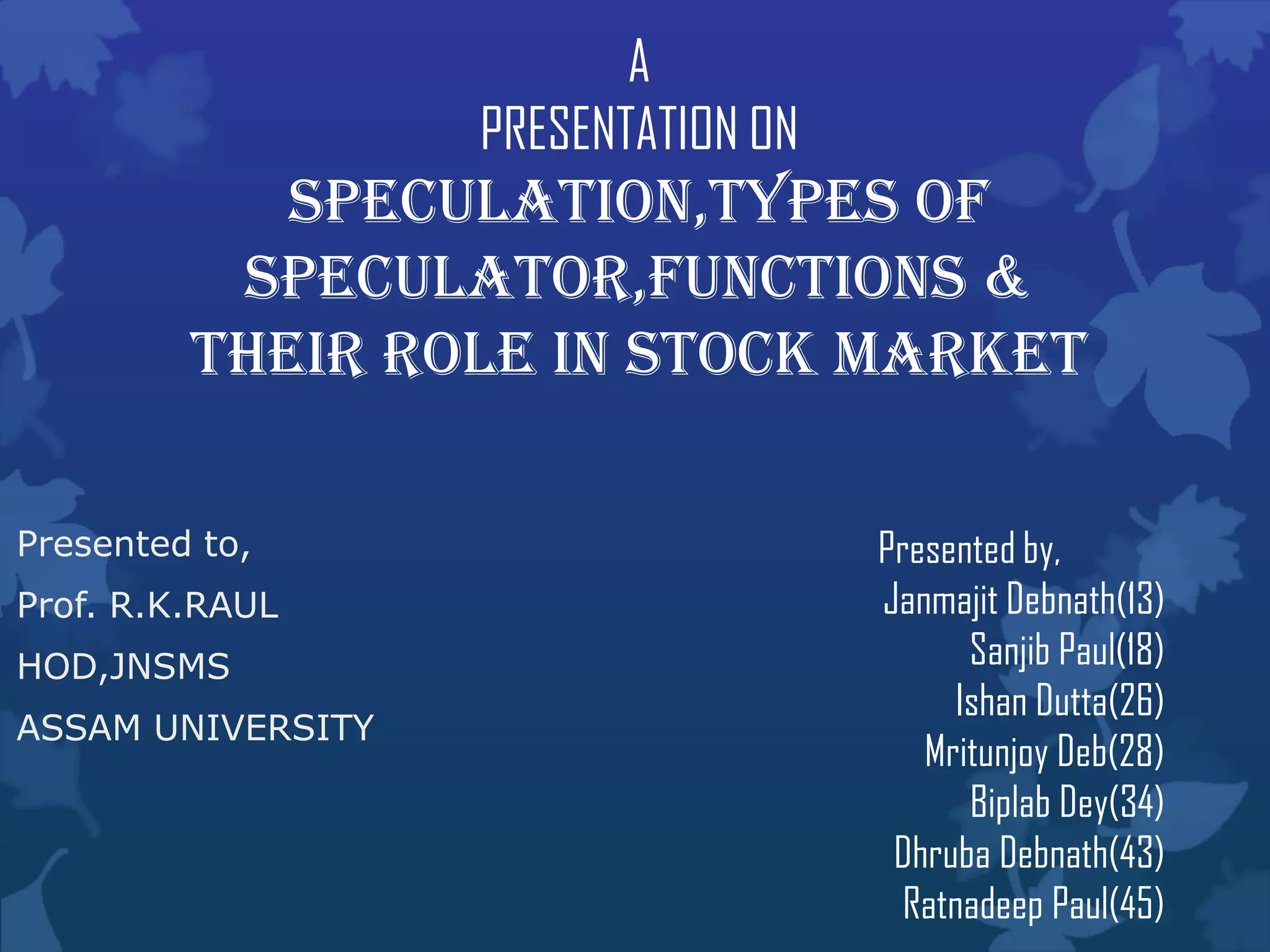 A
PRESENTATION ON
SPECULATION,TYPES OF SPECULATOR,FUNCTIONS & THEIR ROLE IN STOCK MARKET

Presented to,
Prof. R.K.RAUL
HOD,JNSMS
ASSAM UNIVERSITY

Presented by,
Janmajit Debnath(13)
Sanjib Paul(18)
Ishan Dutta(26)
Mritunjoy Deb(28)
Biplab Dey(34)
Dhruba Debnath(43)
Ratnadeep Paul(45)